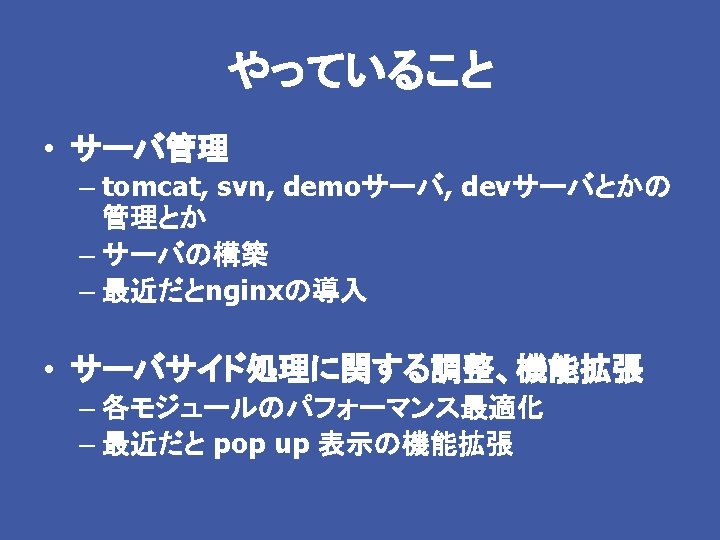 やっていること

• サーバ管理
  – tomcat, svn, demoサーバ, devサーバとかの管理とか
  – サーバの構築
  – 最近だとnginxの導入

• サーバサイド処理に関する調整、機能拡張
  – 各モジュールのパフォーマンス最適化
  – 最近だと pop up 表示の機能拡張